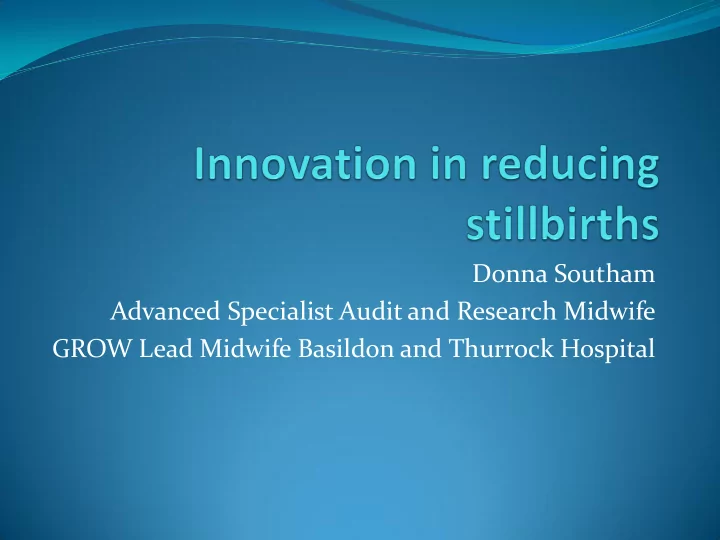 Innovation in reducing stillbirths

Donna Southam
Advanced Specialist Audit and Research Midwife
GROW Lead Midwife Basildon and Thurrock Hospital